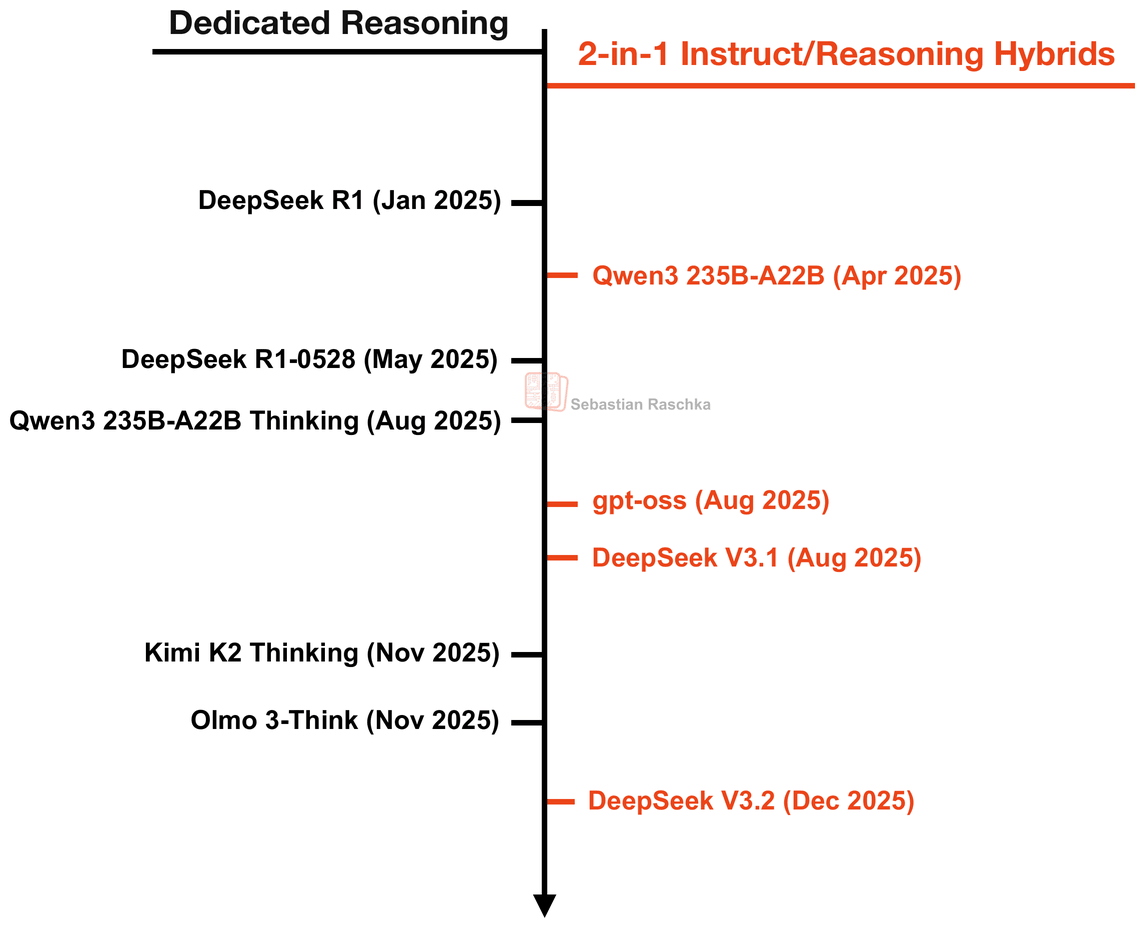 Dedicated Reasoning

2-in-1 Instruct/Reasoning Hybrids

DeepSeek R1 (Jan 2025)

Qwen3 235B-A22B (Apr 2025)

DeepSeek R1-0528 (May 2025)

Sebastian Raschka

Qwen3 235B-A22B Thinking (Aug 2025)

gpt-oss (Aug 2025)

DeepSeek V3.1 (Aug 2025)

Kimi K2 Thinking (Nov 2025)

Olmo 3-Think (Nov 2025)

DeepSeek V3.2 (Dec 2025)